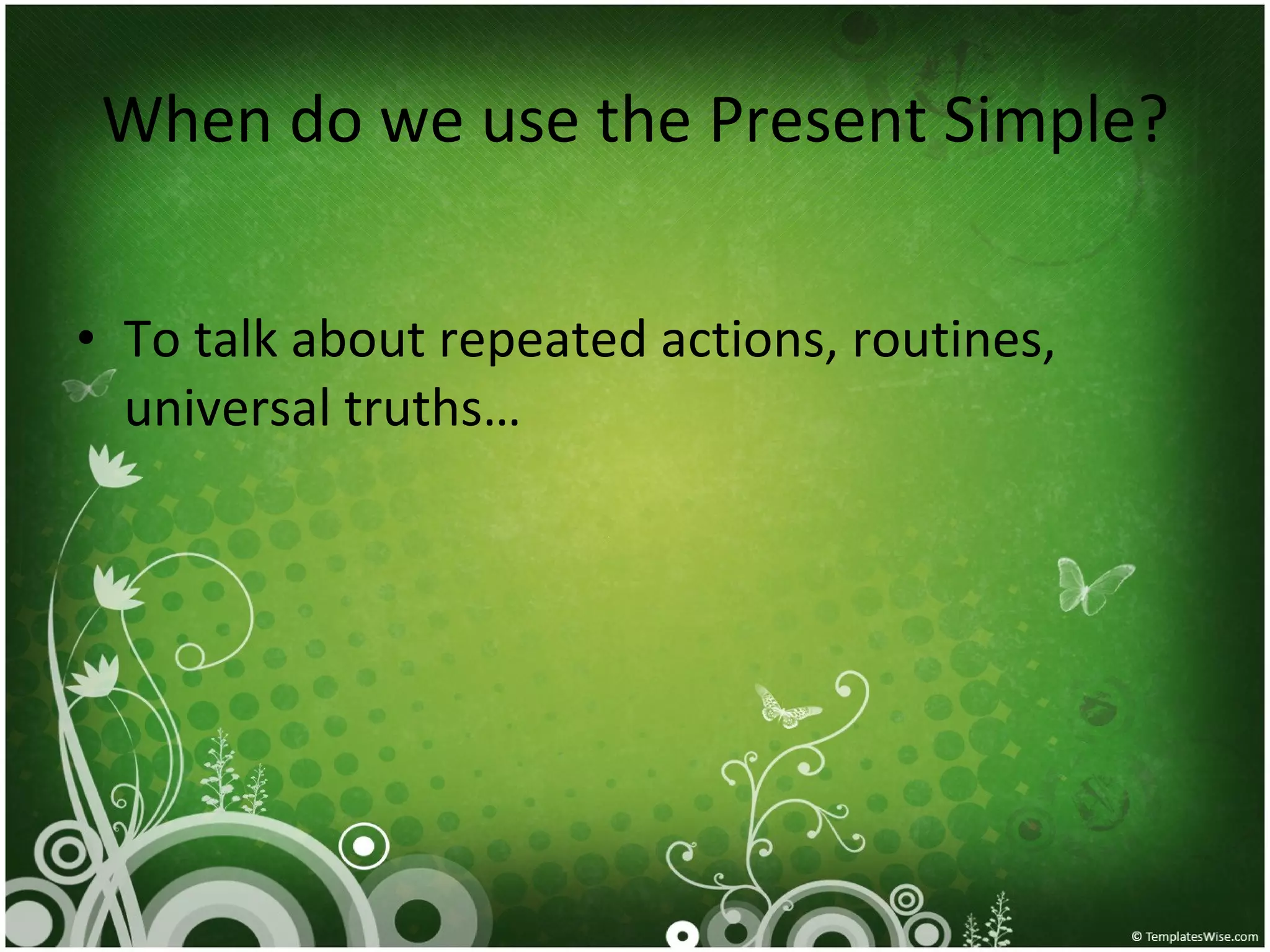 When do we use the Present Simple?

• To talk about repeated actions, routines, universal truths…

© TemplatesWise.com